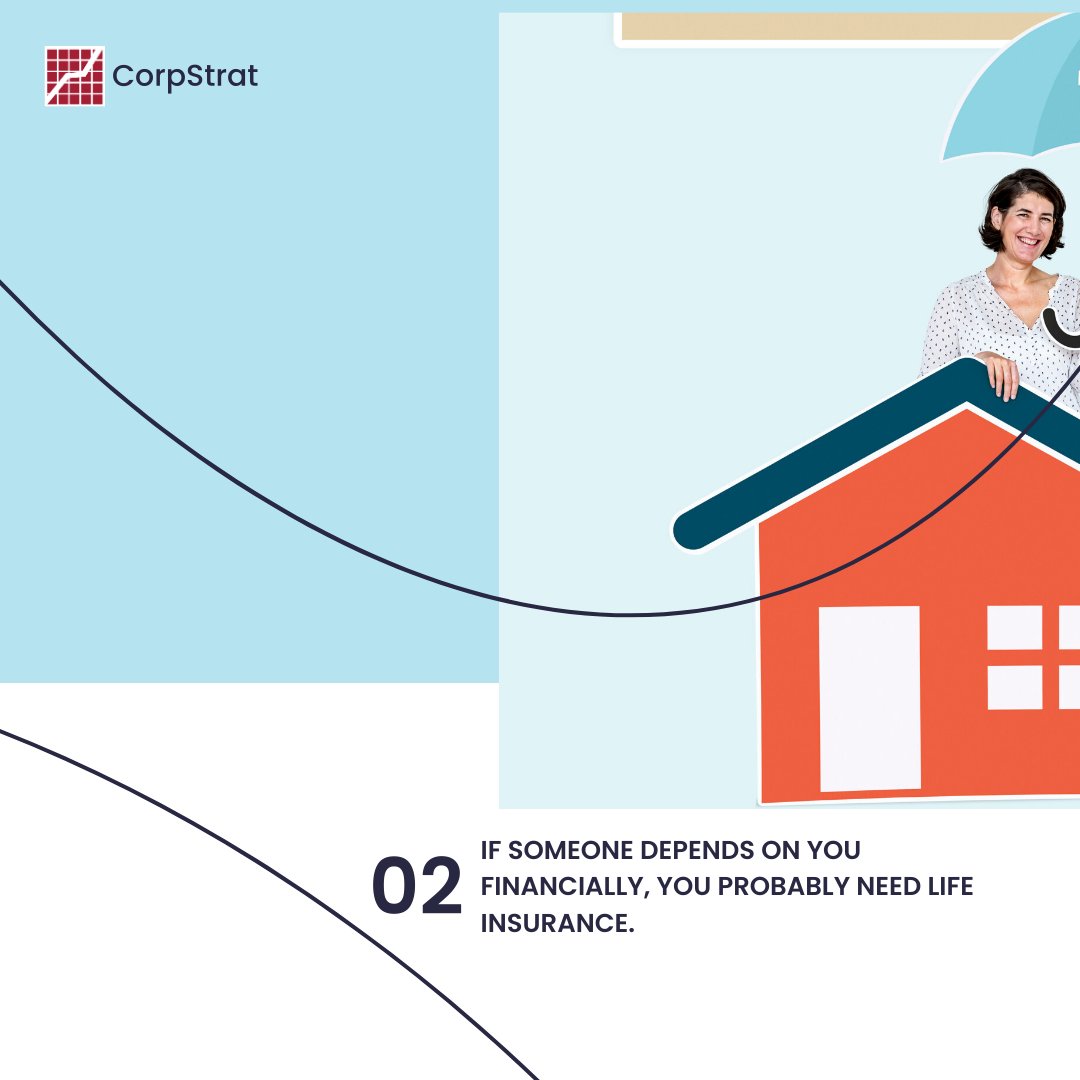 CorpStrat

02 IF SOMEONE DEPENDS ON YOU FINANCIALLY, YOU PROBABLY NEED LIFE INSURANCE.